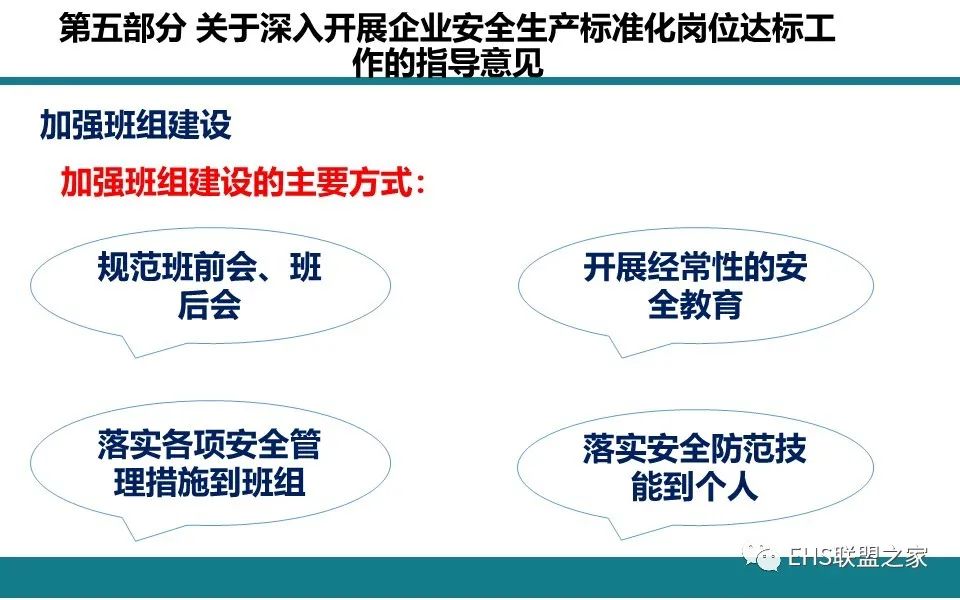 第五部分 关于深入开展企业安全生产标准化岗位达标工作的指导意见

加强班组建设

加强班组建设的主要方式：

规范班前会、班后会

开展经常性的安全教育

落实各项安全管理措施到班组

落实安全防范技能到个人

EHS联盟之家